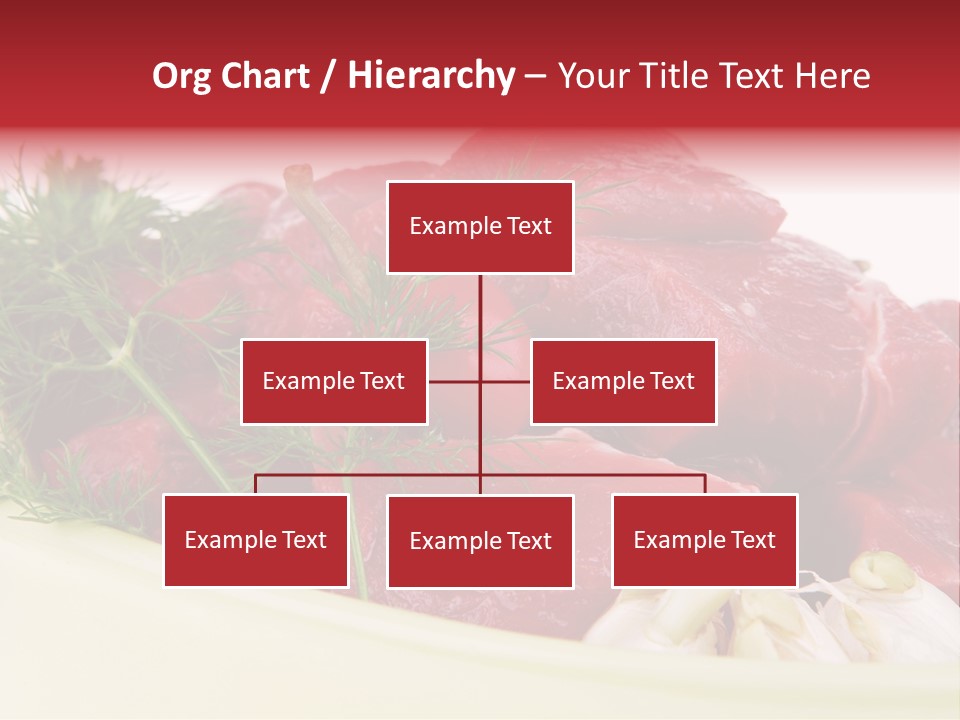 Org Chart / Hierarchy – Your Title Text Here

Example Text

Example Text

Example Text

Example Text

Example Text

Example Text